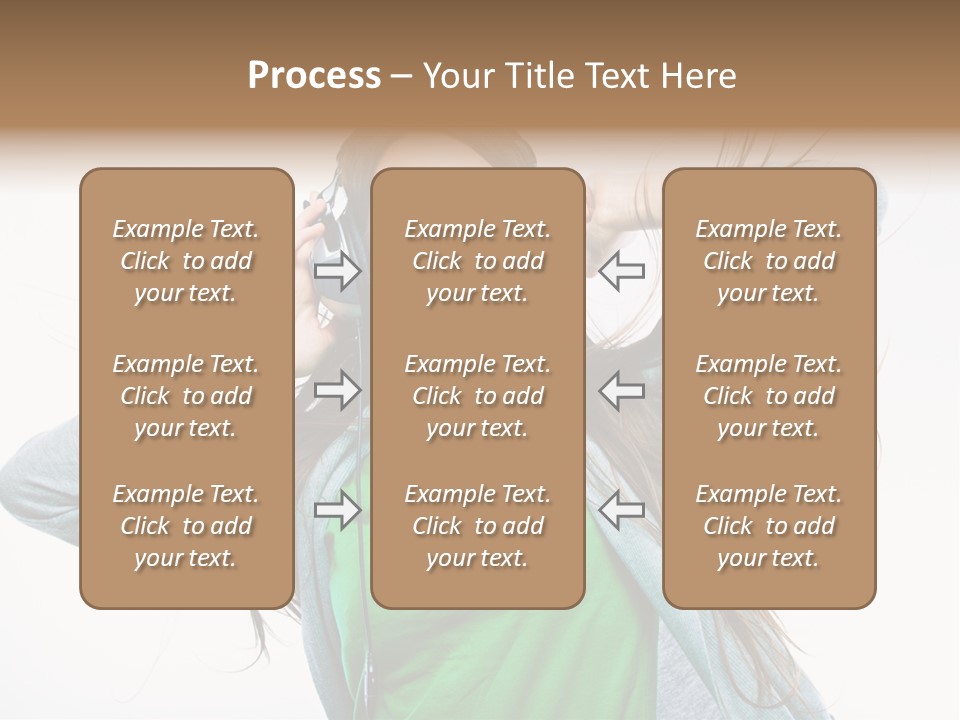 Process – Your Title Text Here

Example Text. Click to add your text.

Example Text. Click to add your text.

Example Text. Click to add your text.

Example Text. Click to add your text.

Example Text. Click to add your text.

Example Text. Click to add your text.

Example Text. Click to add your text.

Example Text. Click to add your text.

Example Text. Click to add your text.